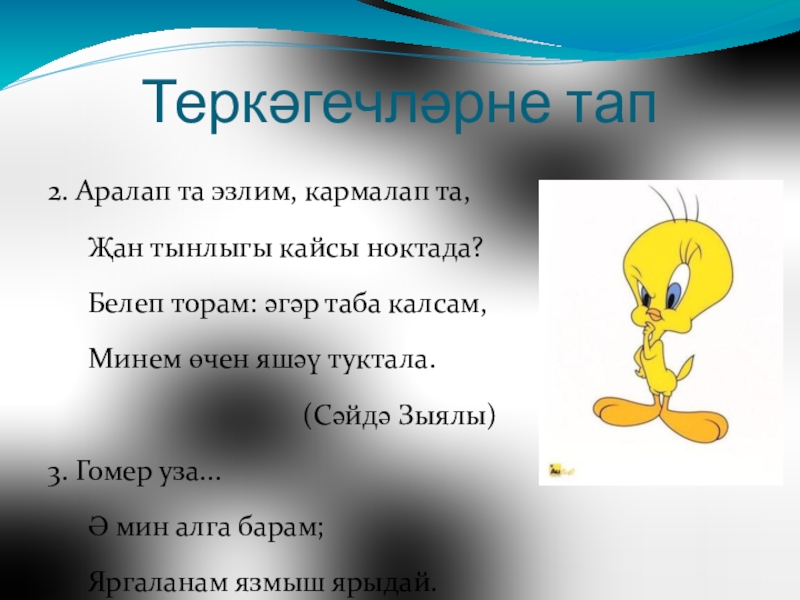 Теркәгечләрне тап

2. Аралап та эзлим, кармалап та,

Җан тынлыгы кайсы ноктада?

Белеп торам: әгәр таба калсам,

Минем өчен яшәү туктала.

(Сәйдә Зыялы)

3. Гомер уза...

Ә мин алга барам;

Яргаланам язмыш ярыдай.